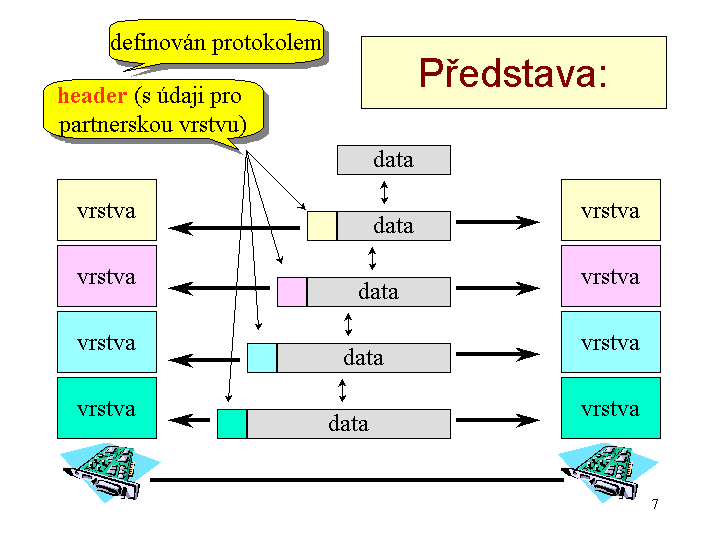 definován protokolem

Představa:

header (s údaji pro partnerskou vrstvu)

data

vrstva

data

vrstva

vrstva

data

vrstva

vrstva

data

vrstva

vrstva

data

vrstva

7